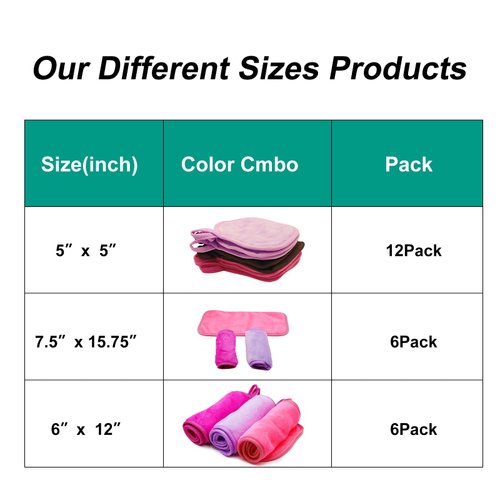 Our Different Sizes Products

| Size(inch) | Color Cmbo | Pack |
|---|---|---|
| 5″ x 5″ | | 12Pack |
| 7.5″ x 15.75″ | | 6Pack |
| 6″ x 12″ | | 6Pack |